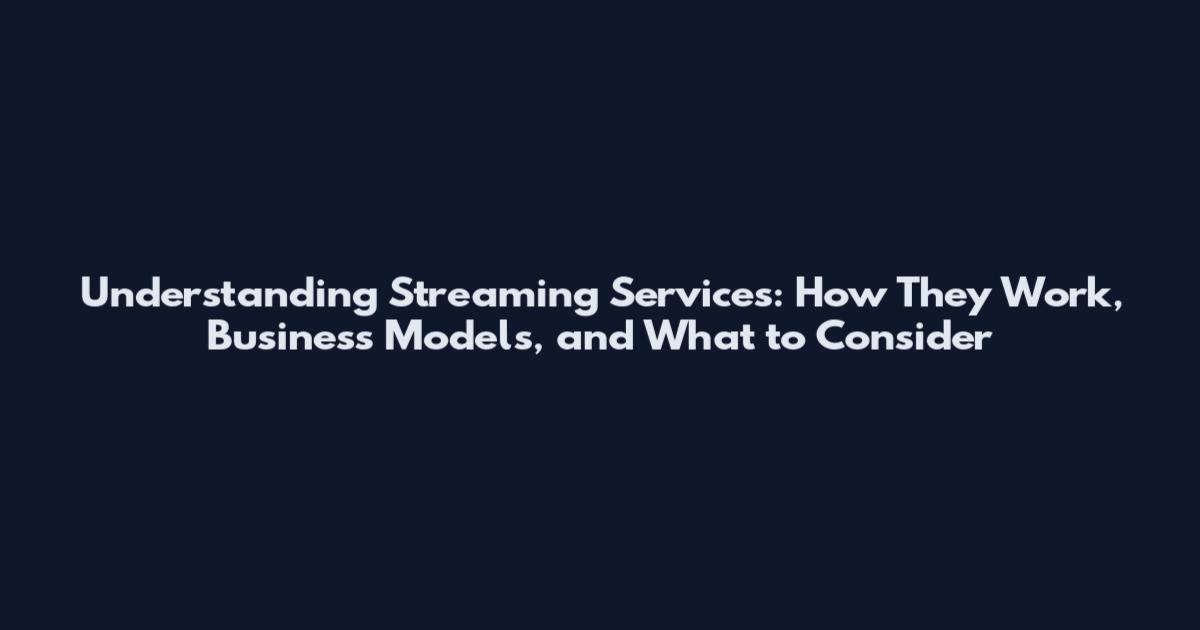 Understanding Streaming Services: How They Work, Business Models, and What to Consider